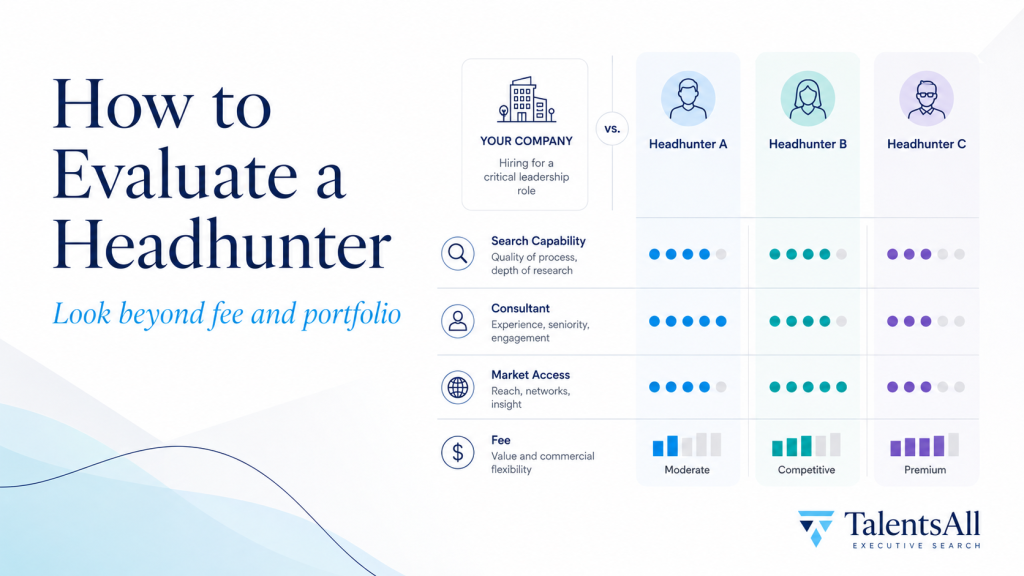 How to Evaluate a Headhunter

Look beyond fee and portfolio

YOUR COMPANY
Hiring for a critical leadership role

vs.

Headhunter A

Headhunter B

Headhunter C

Search Capability
Quality of process, depth of research

Consultant
Experience, seniority, engagement

Market Access
Reach, networks, insight

Fee
Value and commercial flexibility

Moderate

Competitive

Premium

TalentsAll
EXECUTIVE SEARCH